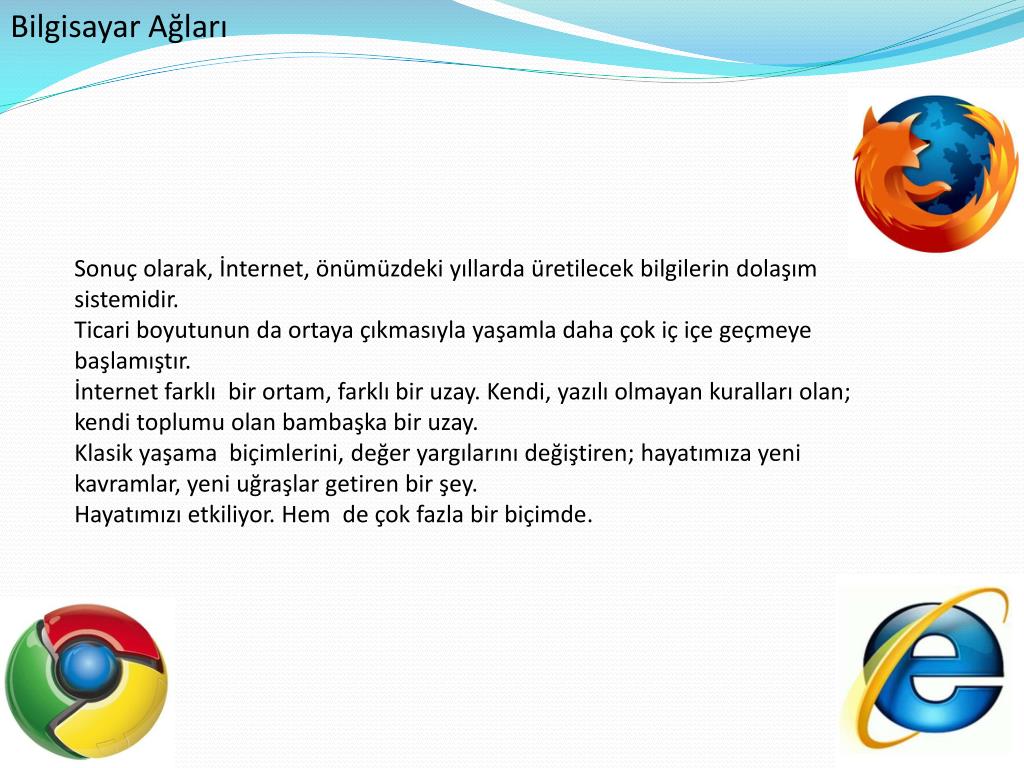 Bilgisayar Ağları

Sonuç olarak, İnternet, önümüzdeki yıllarda üretilecek bilgilerin dolaşım sistemidir.
Ticari boyutunun da ortaya çıkmasıyla yaşamla daha çok iç içe geçmeye başlamıştır.
İnternet farklı bir ortam, farklı bir uzay. Kendi, yazılı olmayan kuralları olan; kendi toplumu olan bambaşka bir uzay.
Klasik yaşama biçimlerini, değer yargılarını değiştiren; hayatımıza yeni kavramlar, yeni uğraşlar getiren bir şey.
Hayatımızı etkiliyor. Hem de çok fazla bir biçimde.